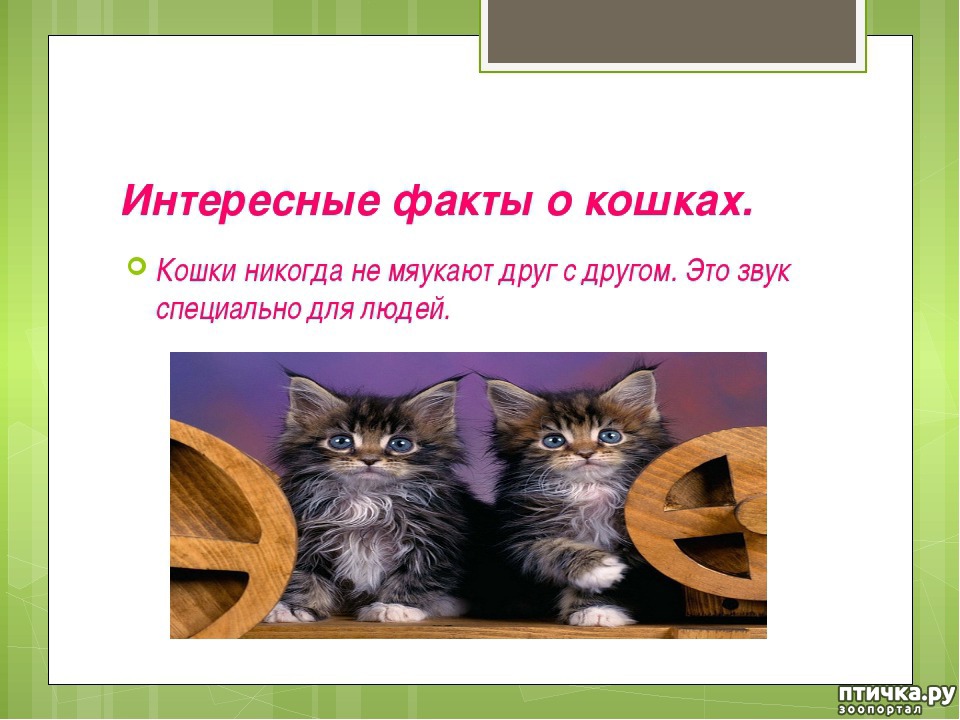 Интересные факты о кошках.

Кошки никогда не мяукают друг с другом. Это звук специально для людей.

птичка.ру
зоопортал